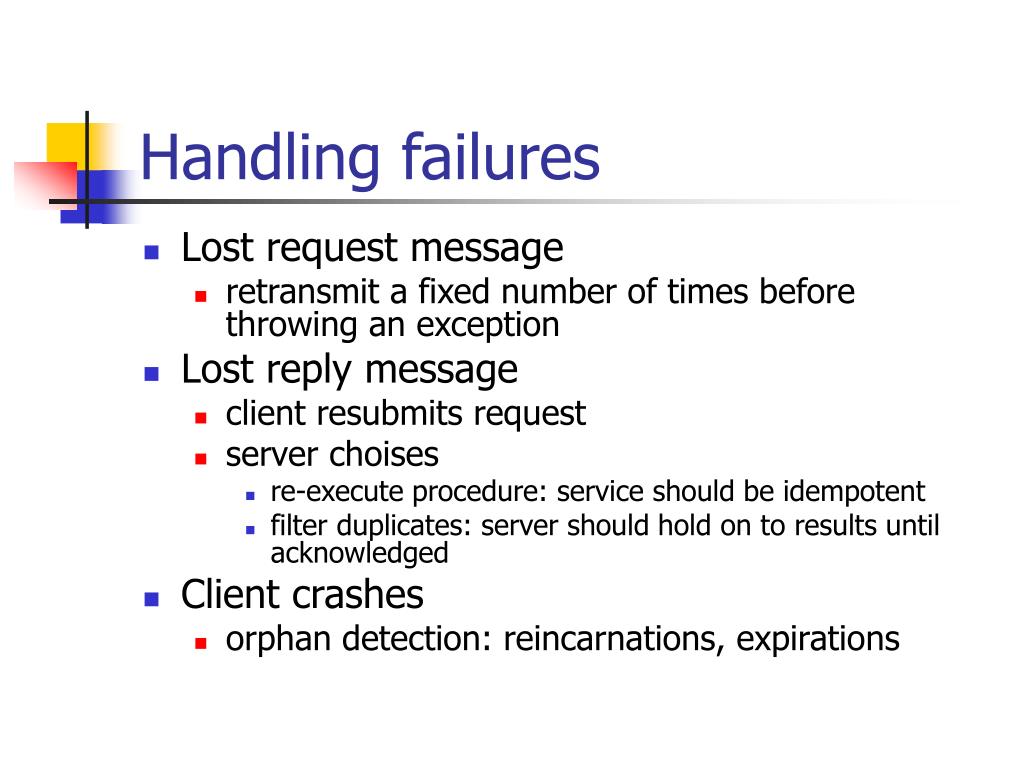 Handling failures

- Lost request message
  - retransmit a fixed number of times before throwing an exception
- Lost reply message
  - client resubmits request
  - server choises
    - re-execute procedure: service should be idempotent
    - filter duplicates: server should hold on to results until acknowledged
- Client crashes
  - orphan detection: reincarnations, expirations